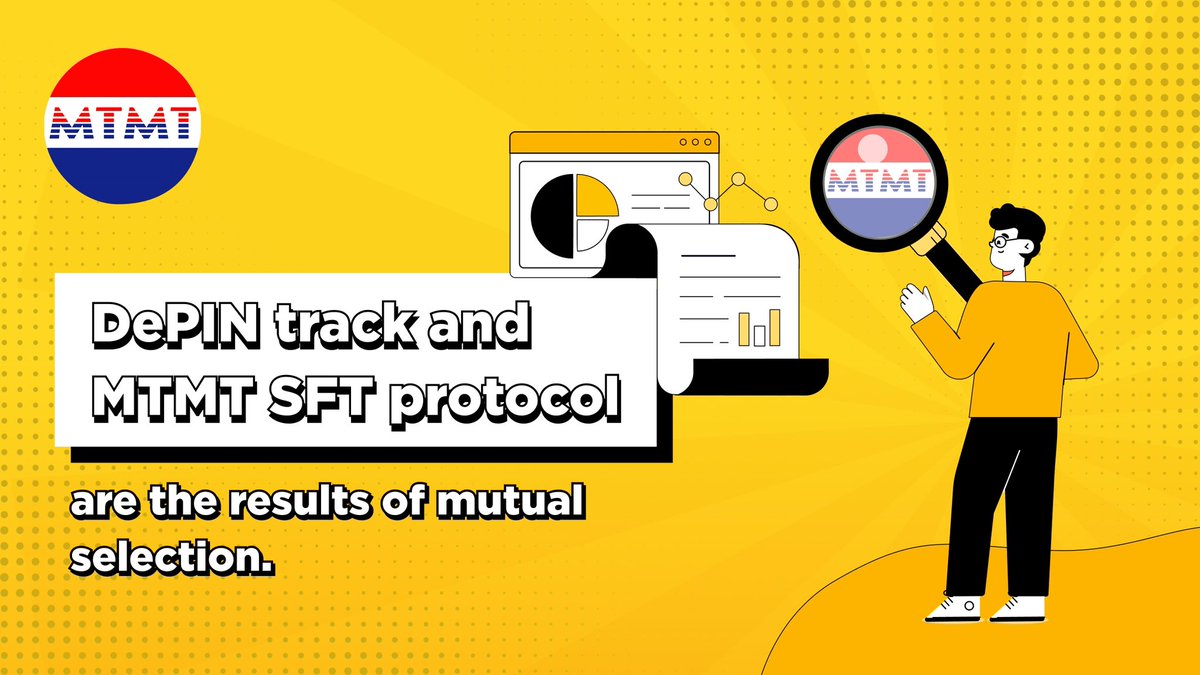 MTMT

MTMT

DePIN track and MTMT SFT protocol

are the results of mutual selection.